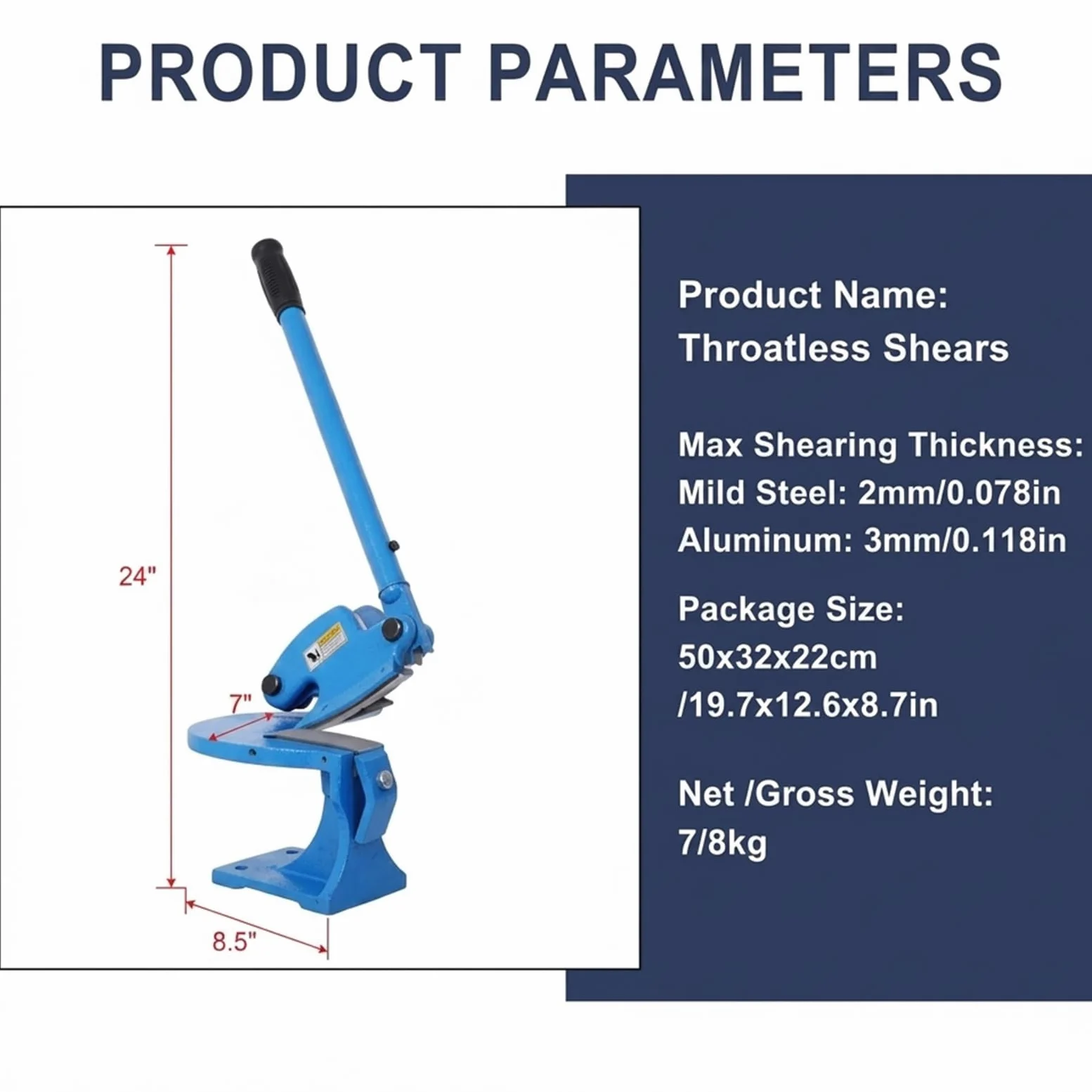 PRODUCT PARAMETERS

24"

7"

8.5"

Product Name:
Throatless Shears

Max Shearing Thickness:
Mild Steel: 2mm/0.078in
Aluminum: 3mm/0.118in

Package Size:
50x32x22cm
/19.7x12.6x8.7in

Net /Gross Weight:
7/8kg